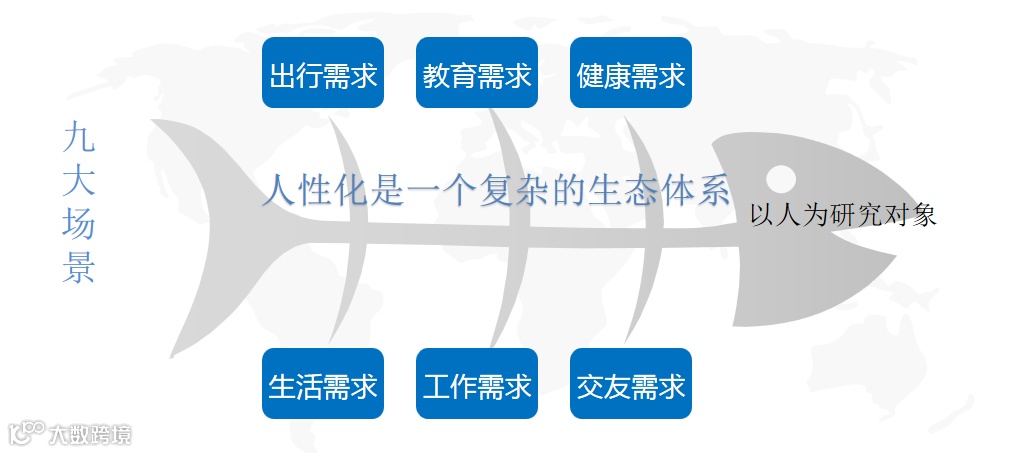 九大场景

出行需求
教育需求
健康需求

人性化是一个复杂的生态体系

以人为研究对象

生活需求
工作需求
交友需求

大数跨境